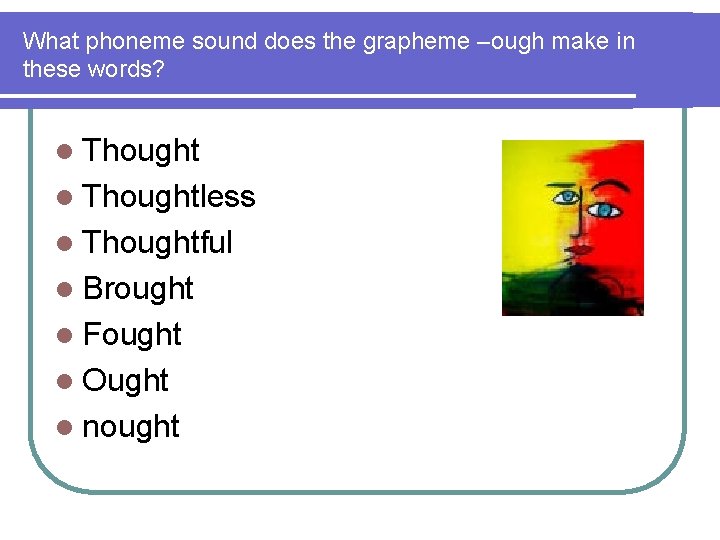 What phoneme sound does the grapheme –ough make in these words?

- Thought
- Thoughtless
- Thoughtful
- Brought
- Fought
- Ought
- nought